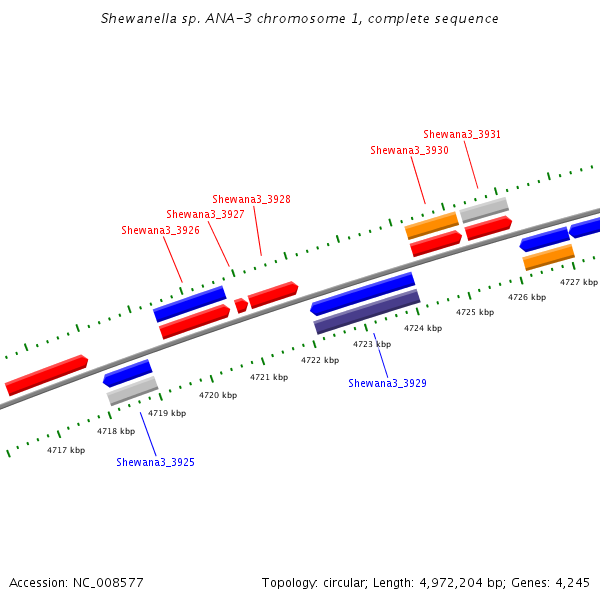 Shewanella sp. ANA-3 chromosome 1, complete sequence

Shewana3_3931
Shewana3_3930
Shewana3_3928
Shewana3_3927
Shewana3_3926

4727 kbp
4726 kbp
4725 kbp
4724 kbp
4723 kbp
4722 kbp
4721 kbp
4720 kbp
4719 kbp
4718 kbp
4717 kbp

Shewana3_3929
Shewana3_3925

Accession: NC_008577

Topology: circular; Length: 4,972,204 bp; Genes: 4,245